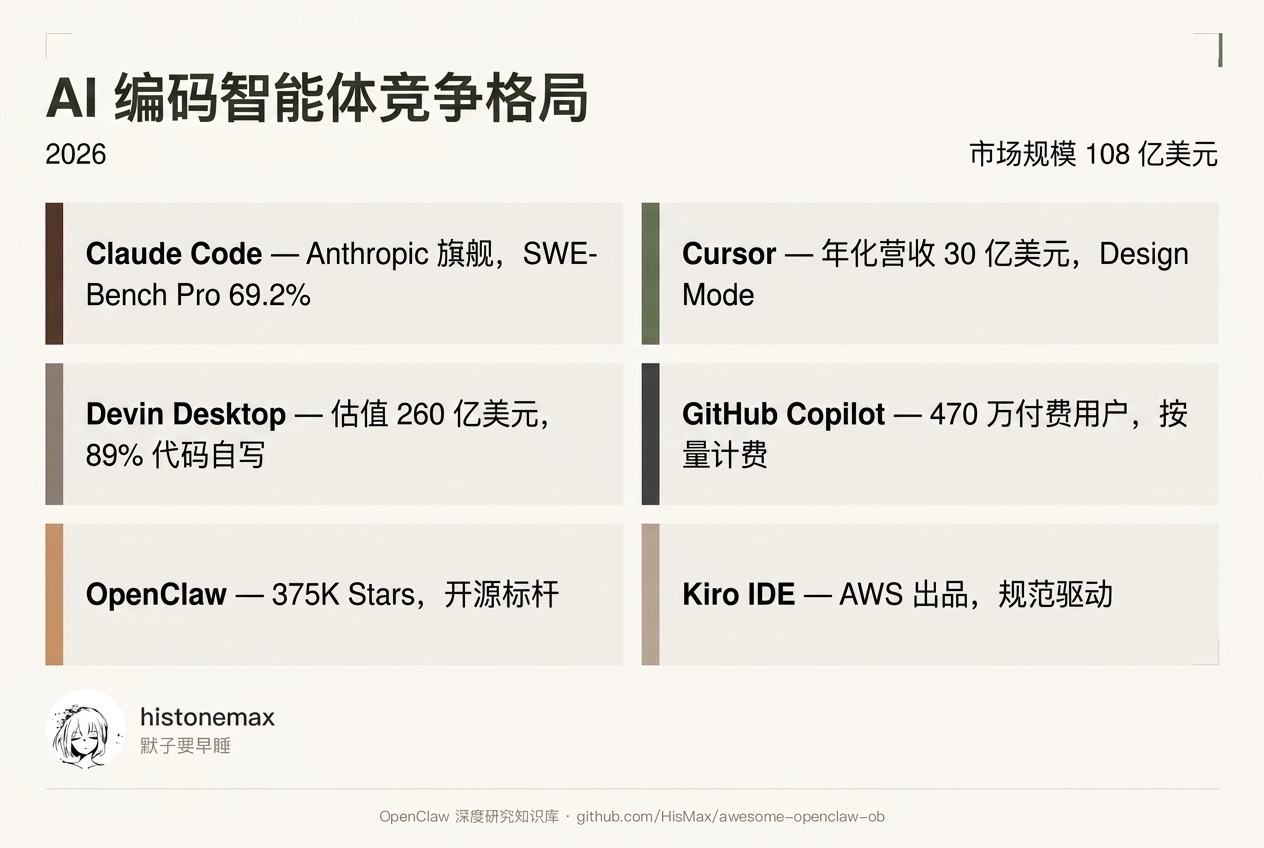 AI 编码智能体竞争格局

2026

市场规模 108 亿美元

Claude Code — Anthropic 旗舰，SWE-Bench Pro 69.2%

Cursor — 年化营收 30 亿美元，Design Mode

Devin Desktop — 估值 260 亿美元，89% 代码自写

GitHub Copilot — 470 万付费用户，按量计费

OpenClaw — 375K Stars，开源标杆

Kiro IDE — AWS 出品，规范驱动

histonemax
默子要早睡

OpenClaw 深度研究知识库 · github.com/HisMax/awesome-openclaw-ob